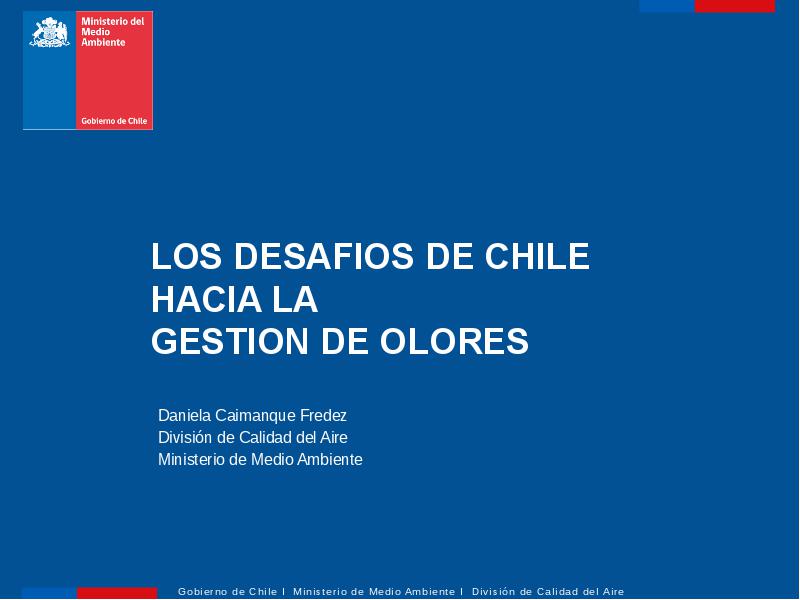 Ministerio del Medio Ambiente

Gobierno de Chile

LOS DESAFIOS DE CHILE HACIA LA GESTION DE OLORES

Daniela Caimanque Fredez
División de Calidad del Aire
Ministerio de Medio Ambiente

Gobierno de Chile I Ministerio de Medio Ambiente I División de Calidad del Aire